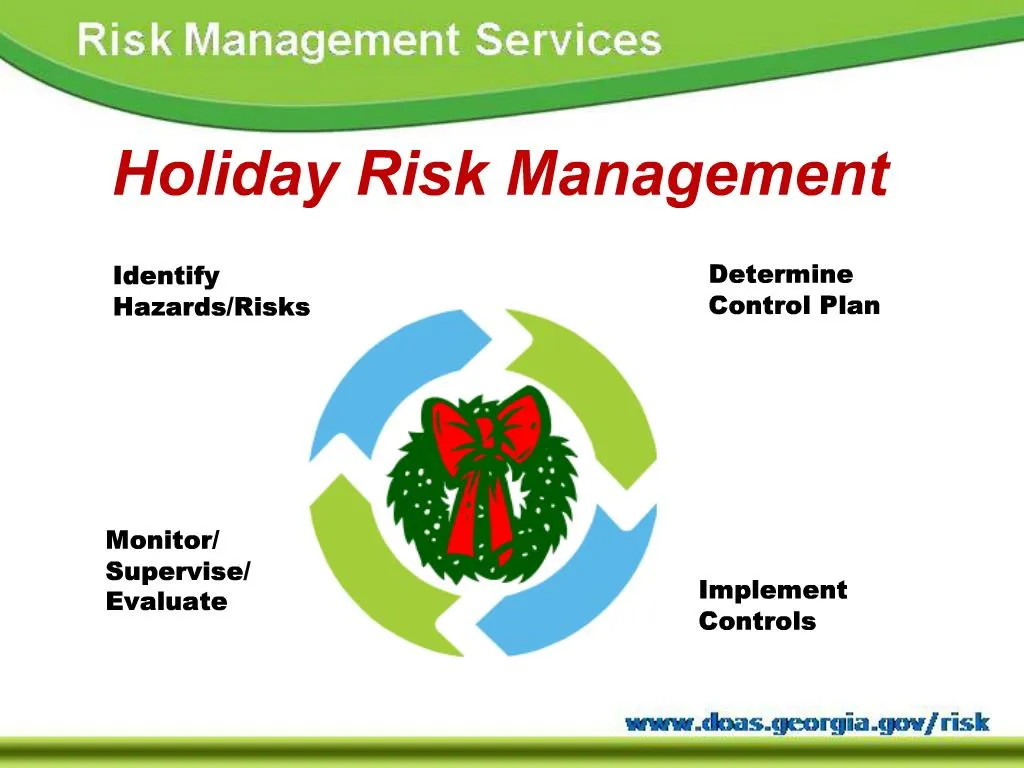 Risk Management Services

Holiday Risk Management

Identify Hazards/Risks

Determine Control Plan

Monitor/ Supervise/ Evaluate

Implement Controls

www.doas.georgia.gov/risk